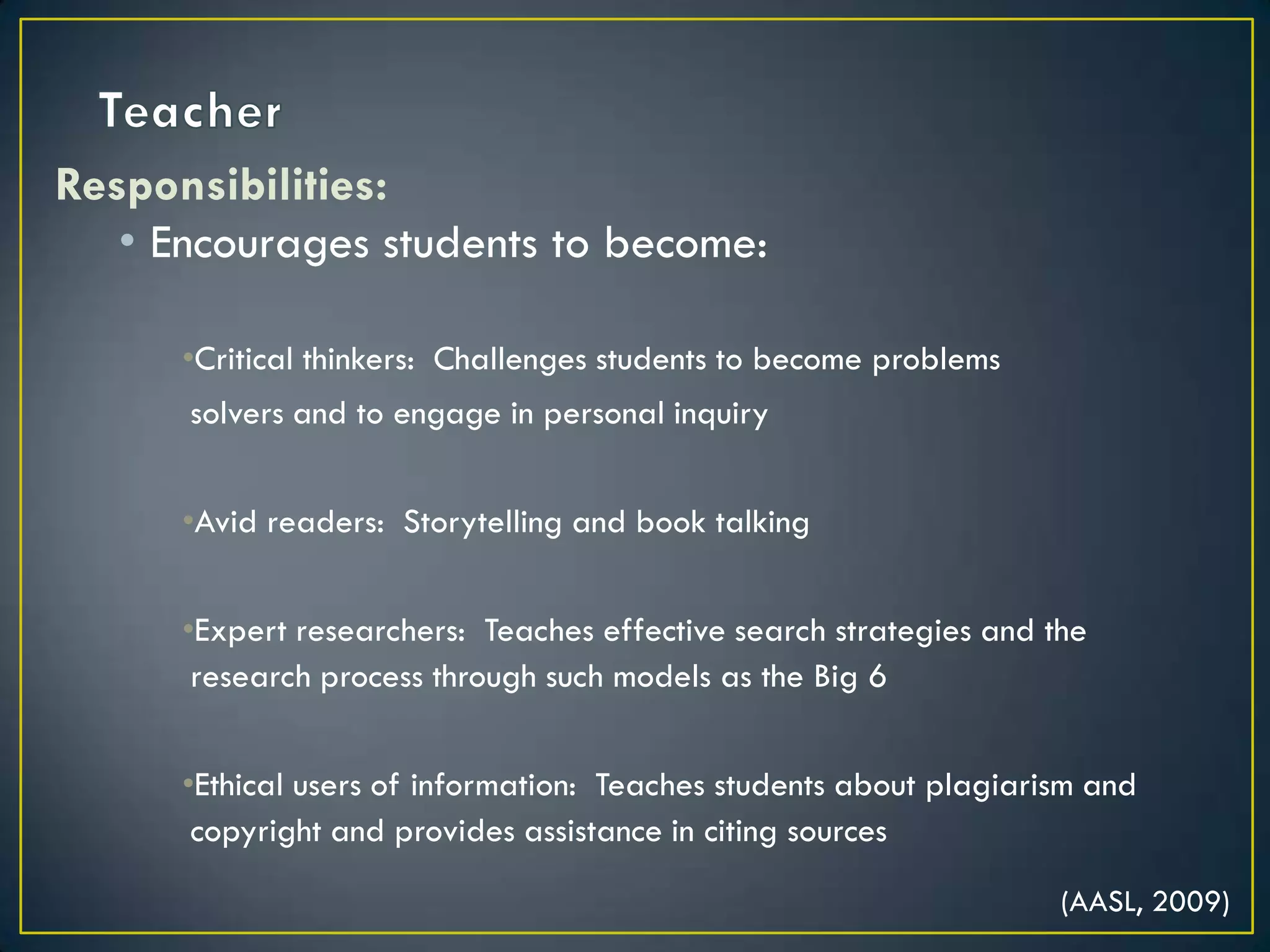 Teacher

Responsibilities:

• Encourages students to become:

•Critical thinkers: Challenges students to become problems solvers and to engage in personal inquiry

•Avid readers: Storytelling and book talking

•Expert researchers: Teaches effective search strategies and the research process through such models as the Big 6

•Ethical users of information: Teaches students about plagiarism and copyright and provides assistance in citing sources

(AASL, 2009)